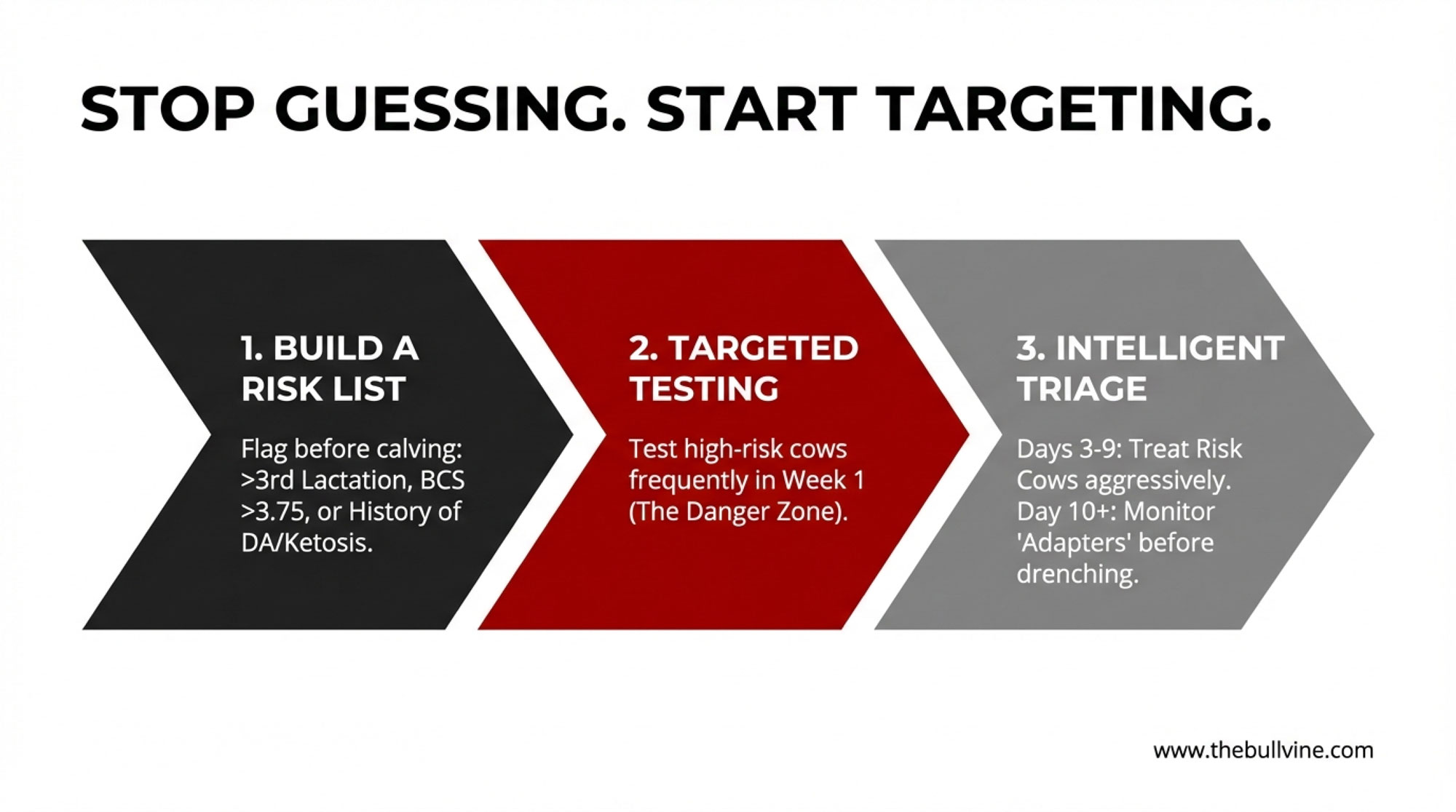 STOP GUESSING. START TARGETING.

1. BUILD A RISK LIST

Flag before calving: >3rd Lactation, BCS >3.75, or History of DA/Ketosis.

2. TARGETED TESTING

Test high-risk cows frequently in Week 1 (The Danger Zone).

3. INTELLIGENT TRIAGE

Days 3-9: Treat Risk Cows aggressively. Day 10+: Monitor 'Adapters' before drenching.

www.thebullvine.com